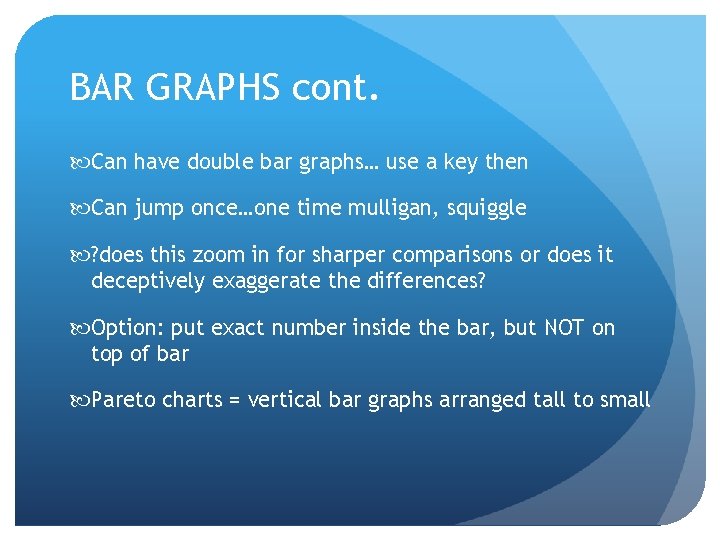 BAR GRAPHS cont.

Can have double bar graphs… use a key then

Can jump once…one time mulligan, squiggle

?does this zoom in for sharper comparisons or does it deceptively exaggerate the differences?

Option: put exact number inside the bar, but NOT on top of bar

Pareto charts = vertical bar graphs arranged tall to small